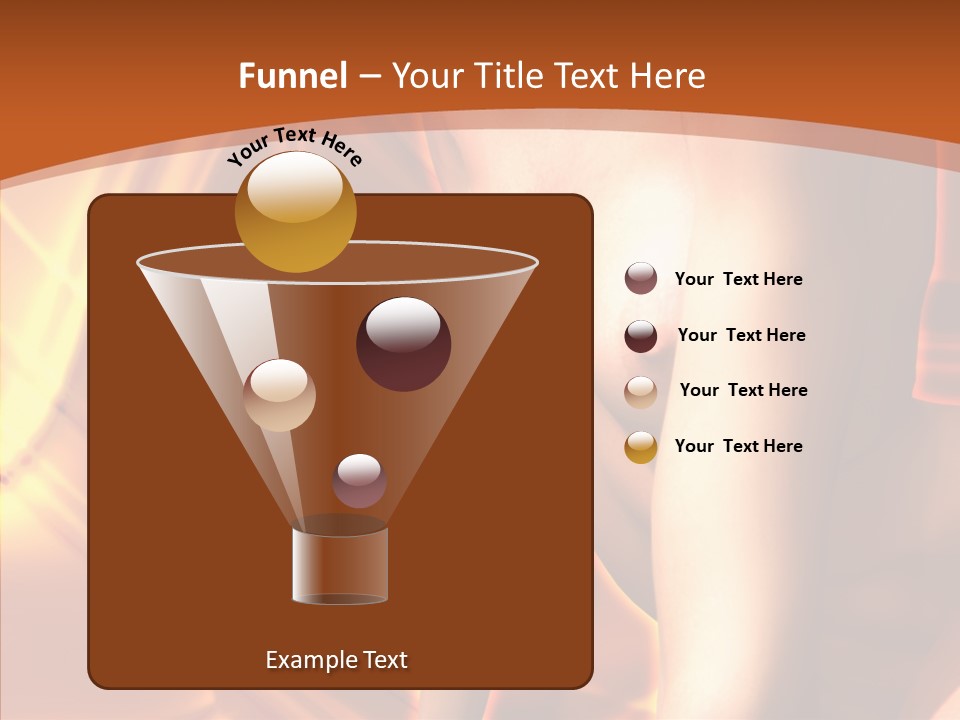 Funnel – Your Title Text Here

Your Text Here

Your Text Here

Your Text Here

Your Text Here

Your Text Here

Example Text